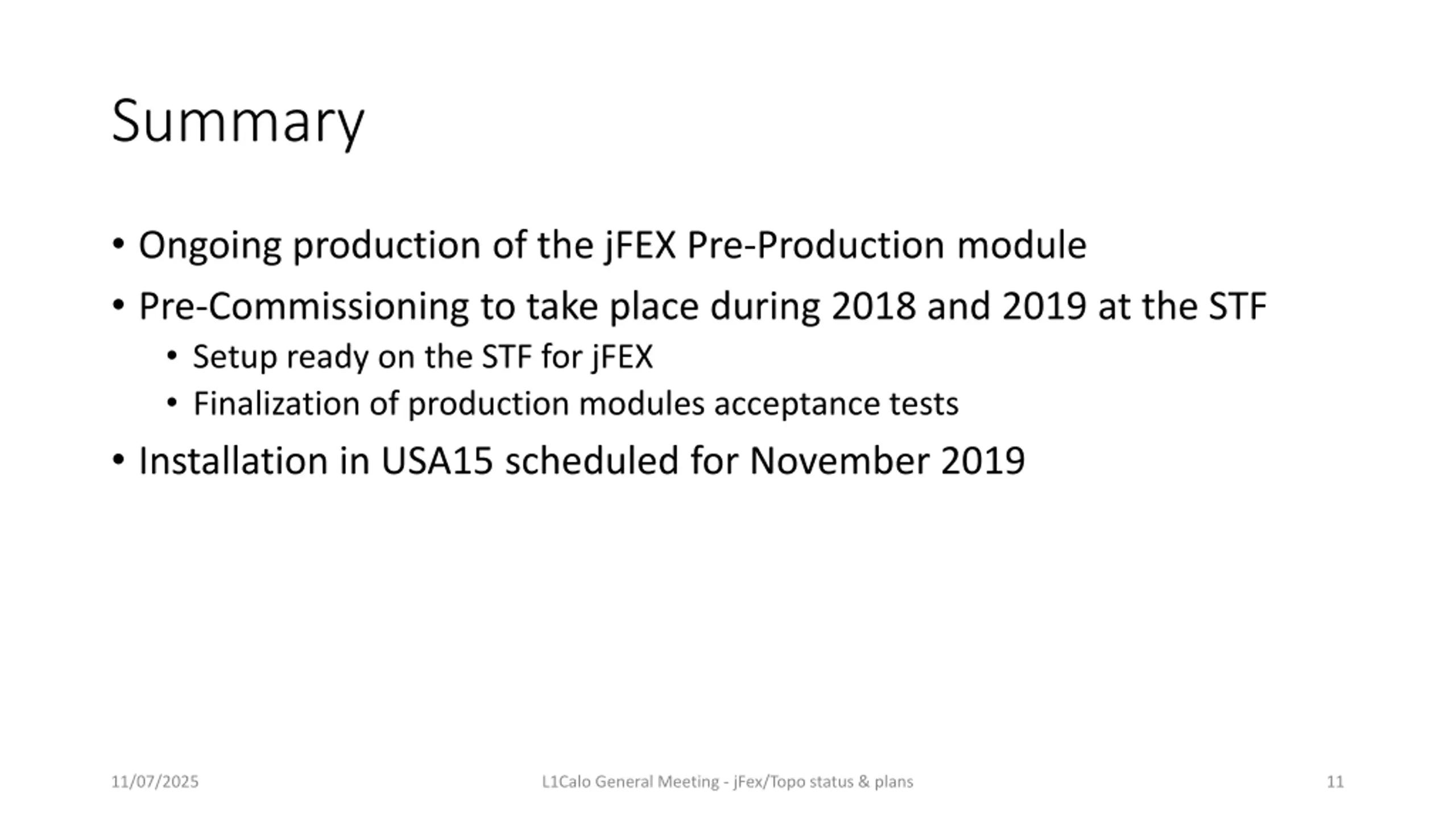 Summary

• Ongoing production of the jFEX Pre-Production module
• Pre-Commissioning to take place during 2018 and 2019 at the STF
  • Setup ready on the STF for jFEX
  • Finalization of production modules acceptance tests
• Installation in USA15 scheduled for November 2019

11/07/2025 L1Calo General Meeting - jFex/Topo status & plans 11